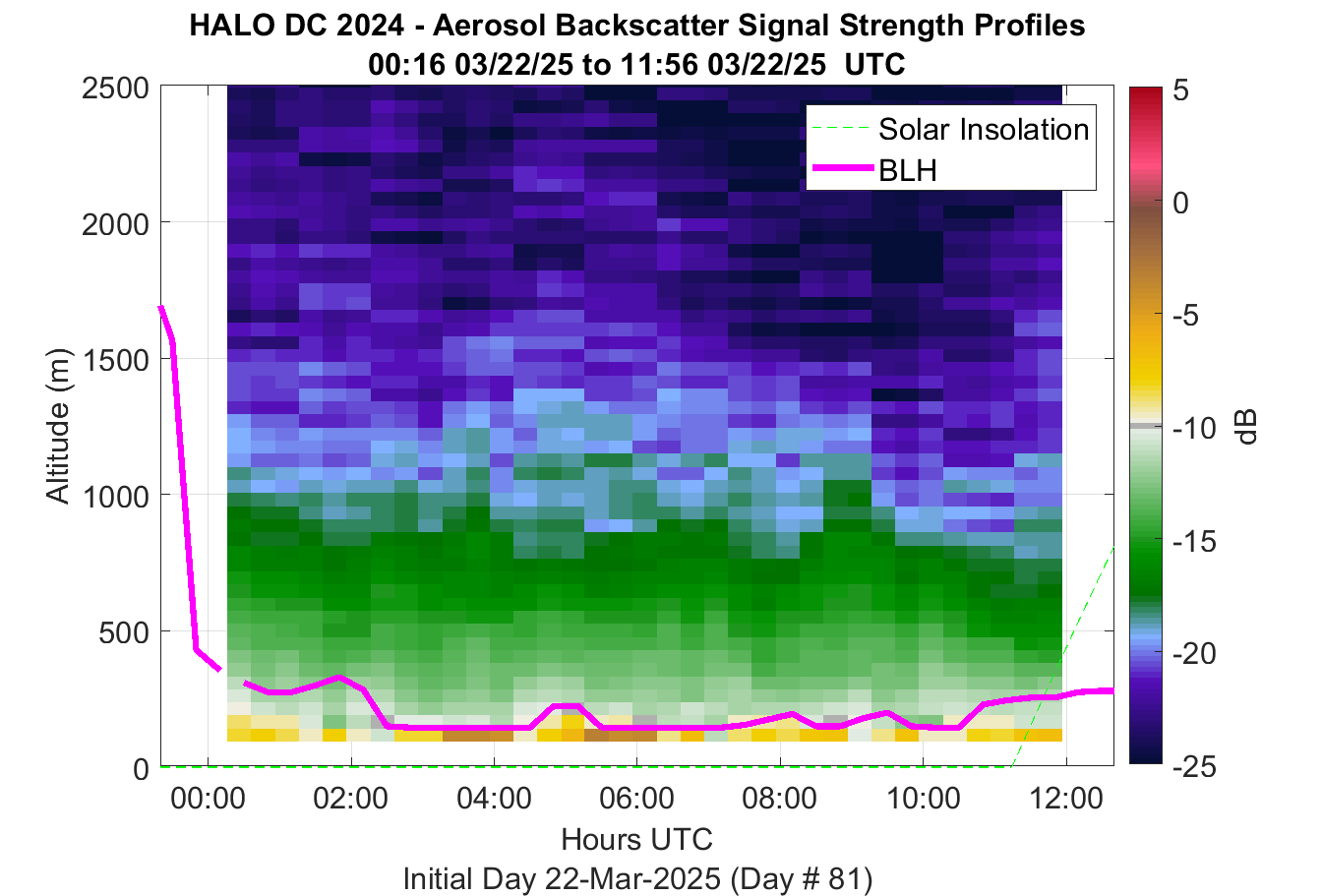 HALO DC 2024 - Aerosol Backscatter Signal Strength Profiles
00:16 03/22/25 to 11:56 03/22/25 UTC

Solar Insolation
BLH

Altitude (m)
2500
2000
1500
1000
500
0

00:00
02:00
04:00
06:00
08:00
10:00
12:00
Hours UTC
Initial Day 22-Mar-2025 (Day # 81)

5
0
-5
-10
-15
-20
-25
dB